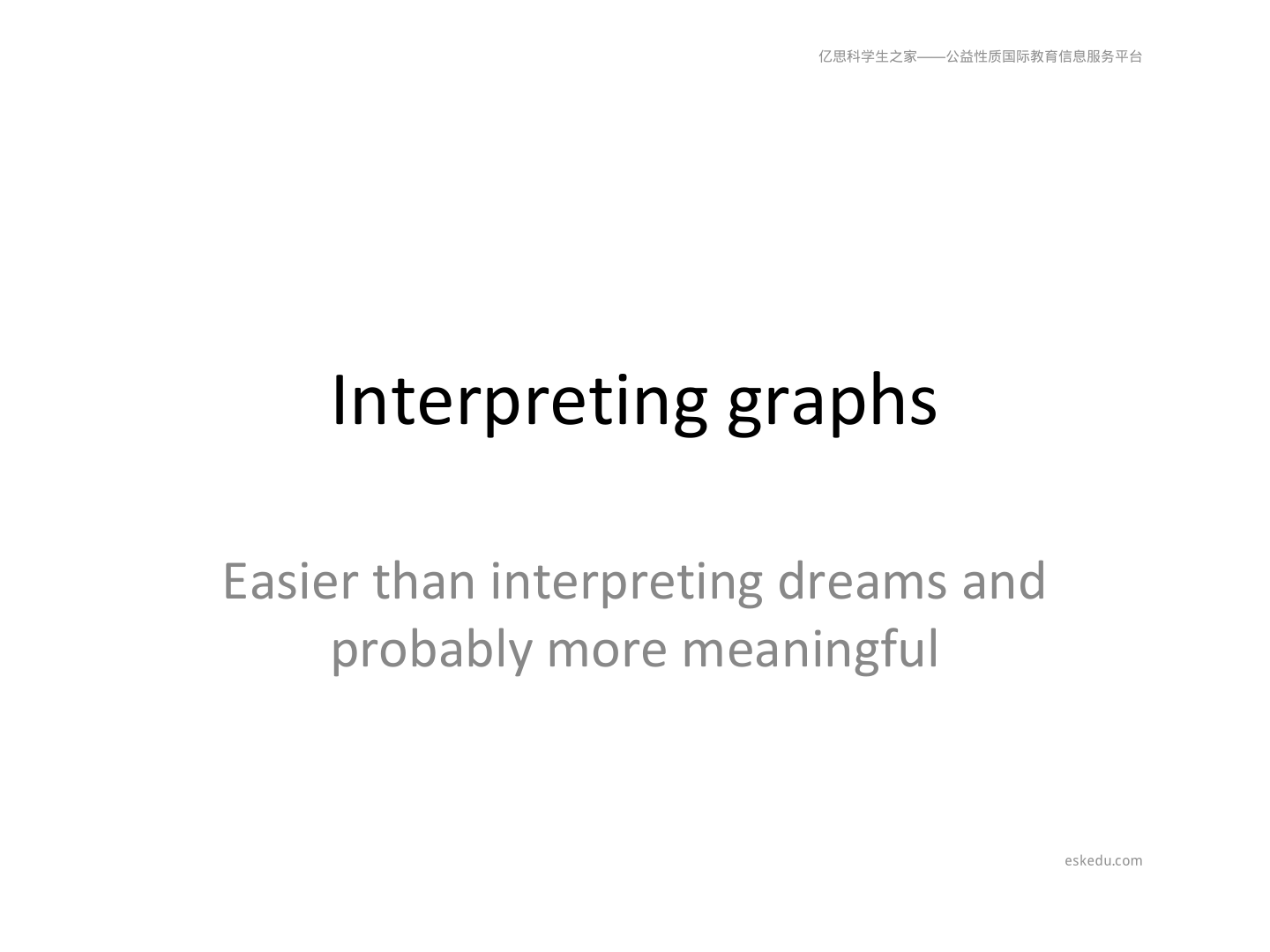 亿思科学生之家——公益性质国际教育信息服务平台

Interpreting graphs

Easier than interpreting dreams and probably more meaningful

eskedu.com